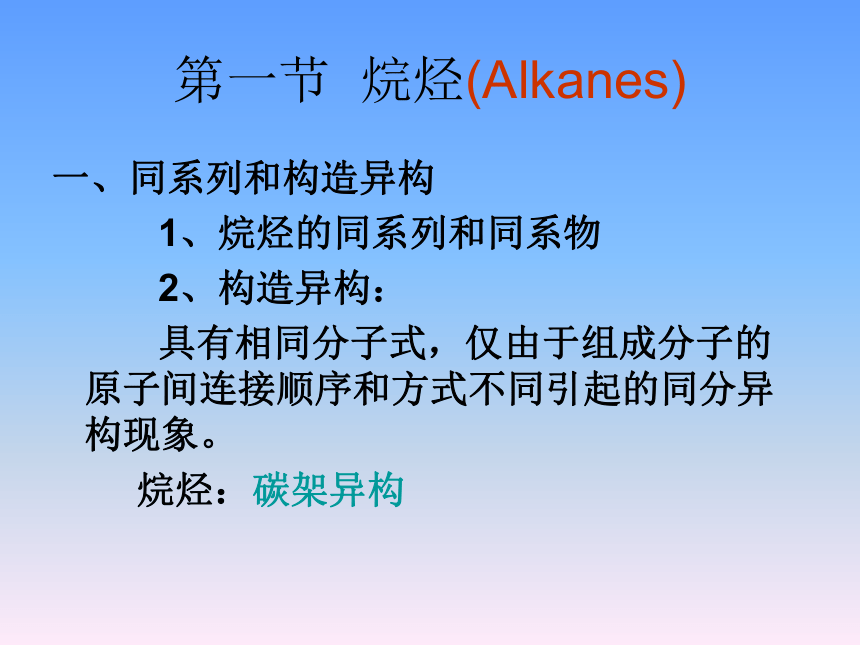 第一节 烷烃(Alkanes)

一、同系列和构造异构

1、烷烃的同系列和同系物

2、构造异构：

具有相同分子式，仅由于组成分子的原子间连接顺序和方式不同引起的同分异构现象。

烷烃：碳架异构